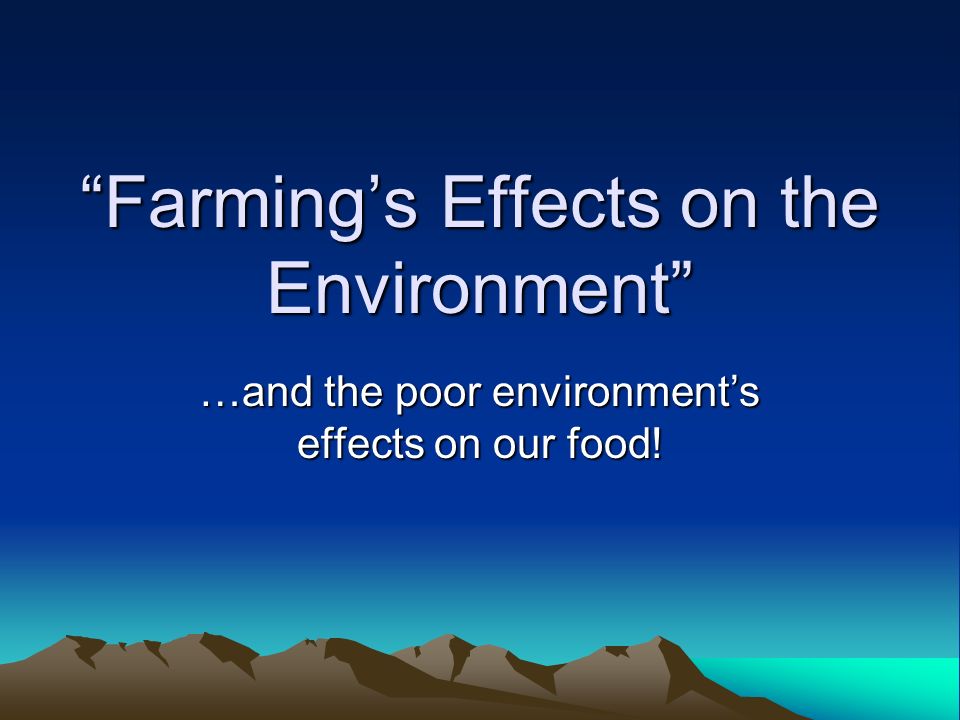 “Farming’s Effects on the Environment”

…and the poor environment’s effects on our food!